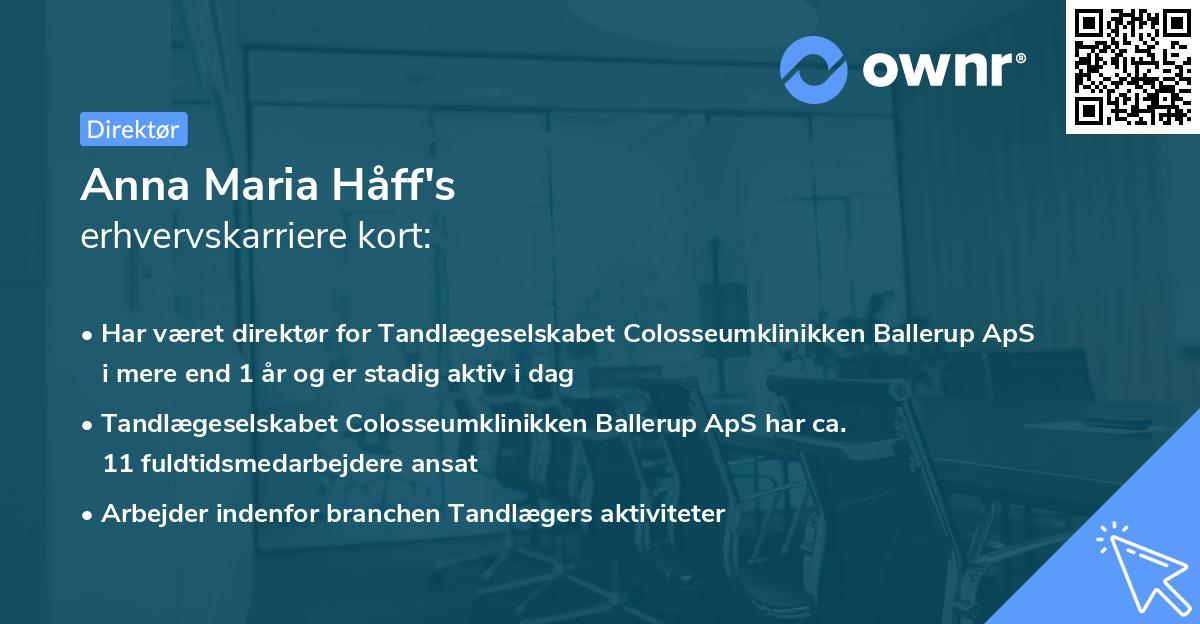 ownr®

Direktør

Anna Maria Håff's
erhvervskarriere kort:

• Har været direktør for Tandlægeselskabet Colosseumklinikken Ballerup ApS i mere end 1 år og er stadig aktiv i dag

• Tandlægeselskabet Colosseumklinikken Ballerup ApS har ca. 11 fuldtidsmedarbejdere ansat

• Arbejder indenfor branchen Tandlægers aktiviteter